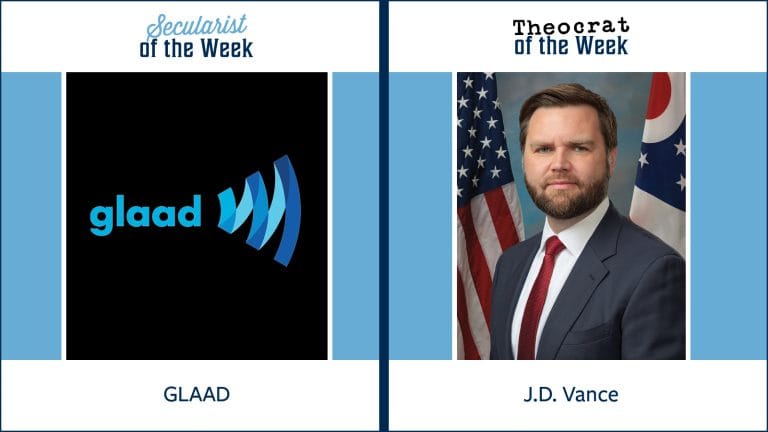 Secularist
of the Week

glaad

GLAAD

Theocrat
of the Week

J.D. Vance